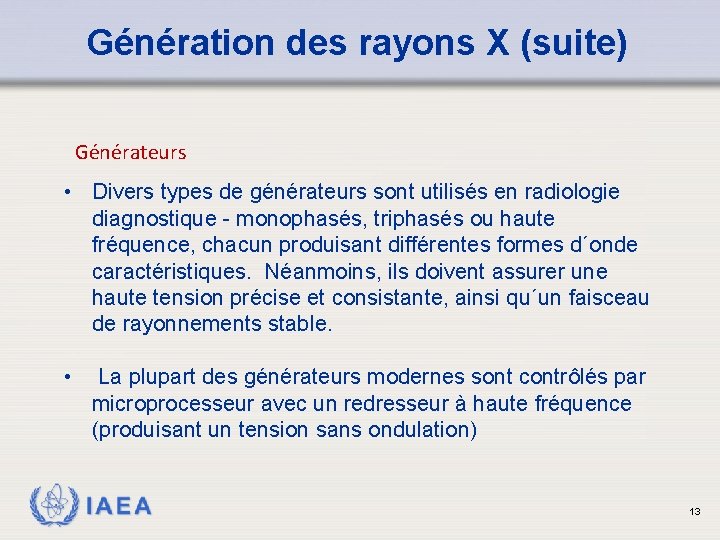 Génération des rayons X (suite)

Générateurs

• Divers types de générateurs sont utilisés en radiologie diagnostique - monophasés, triphasés ou haute fréquence, chacun produisant différentes formes d´onde caractéristiques. Néanmoins, ils doivent assurer une haute tension précise et consistante, ainsi qu´un faisceau de rayonnements stable.

• La plupart des générateurs modernes sont contrôlés par microprocesseur avec un redresseur à haute fréquence (produisant un tension sans ondulation)

IAEA

13